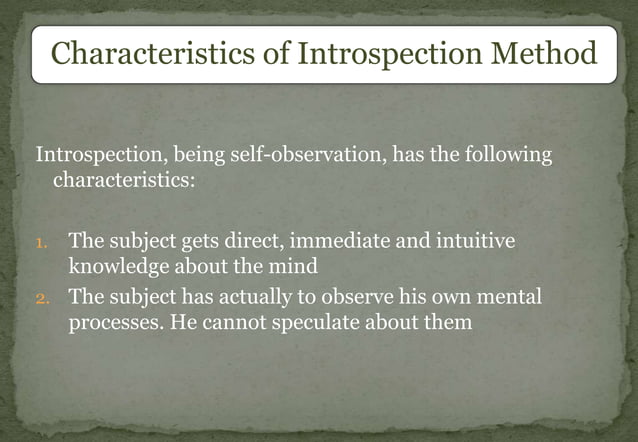 Characteristics of Introspection Method

Introspection, being self-observation, has the following characteristics:

1. The subject gets direct, immediate and intuitive knowledge about the mind
2. The subject has actually to observe his own mental processes. He cannot speculate about them